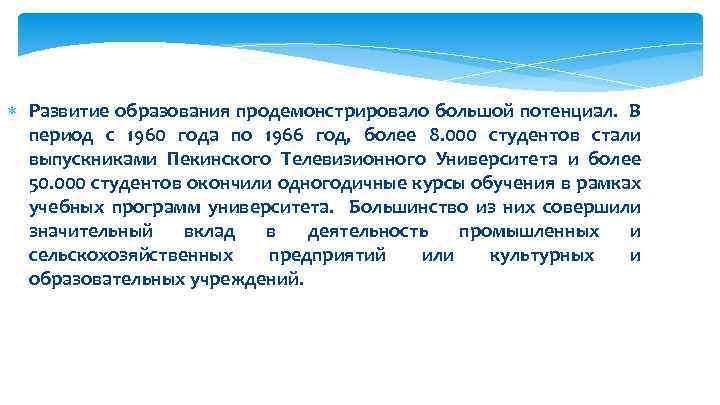 Развитие образования продемонстрировало большой потенциал. В период с 1960 года по 1966 год, более 8.000 студентов стали выпускниками Пекинского Телевизионного Университета и более 50.000 студентов окончили одногодичные курсы обучения в рамках учебных программ университета. Большинство из них совершили значительный вклад в деятельность промышленных и сельскохозяйственных предприятий или культурных и образовательных учреждений.